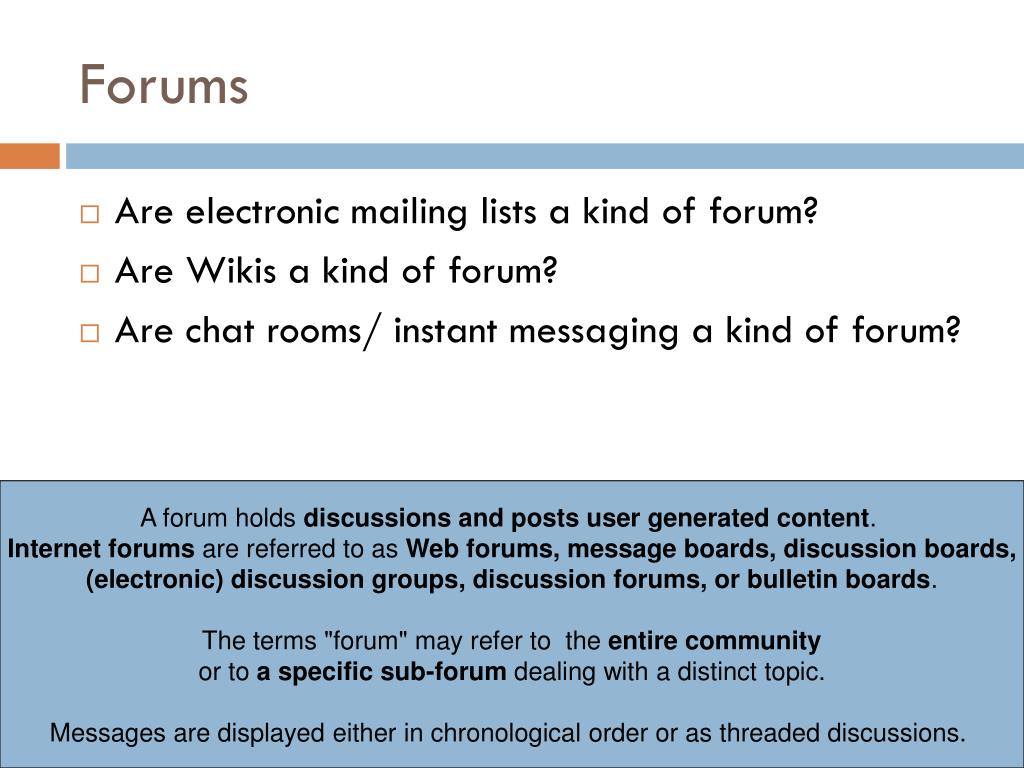 Forums

□ Are electronic mailing lists a kind of forum?
□ Are Wikis a kind of forum?
□ Are chat rooms/ instant messaging a kind of forum?

A forum holds discussions and posts user generated content.
Internet forums are referred to as Web forums, message boards, discussion boards, (electronic) discussion groups, discussion forums, or bulletin boards.

The terms "forum" may refer to the entire community or to a specific sub-forum dealing with a distinct topic.

Messages are displayed either in chronological order or as threaded discussions.